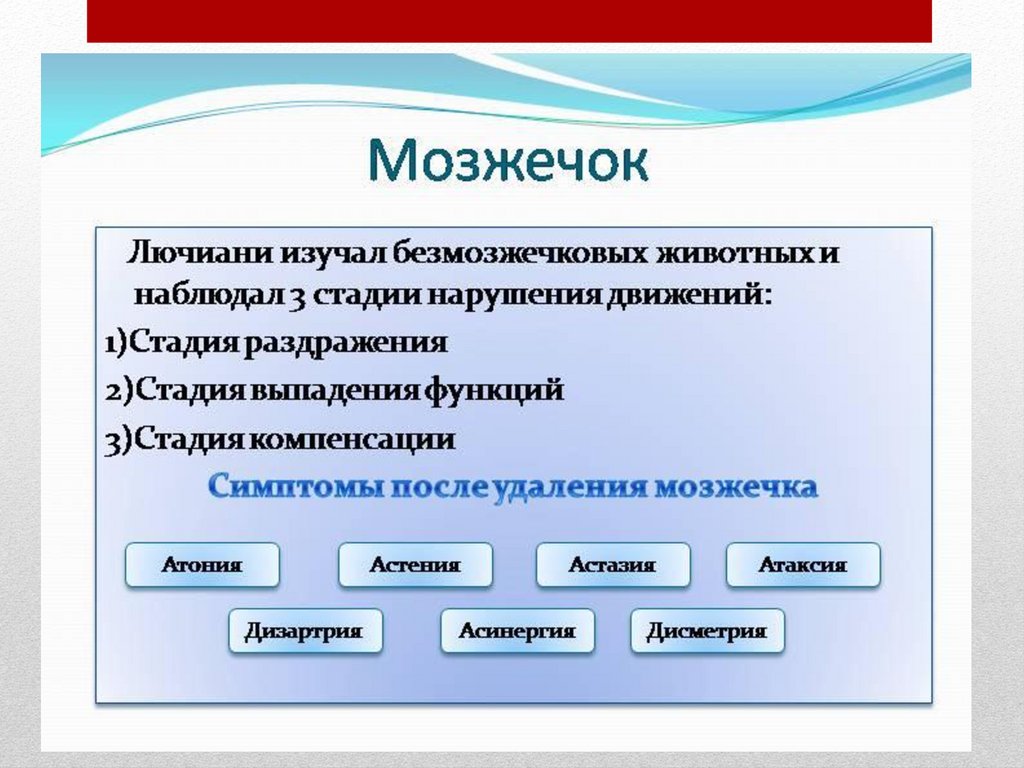 Мозжечок

Лючиани изучал безмозжечковых животных и наблюдал 3 стадии нарушения движений:

1)Стадия раздражения

2)Стадия выпадения функций

3)Стадия компенсации

Симптомы после удаления мозжечка

Атония

Астения

Астазия

Атаксия

Дизартрия

Асинергия

Дисметрия